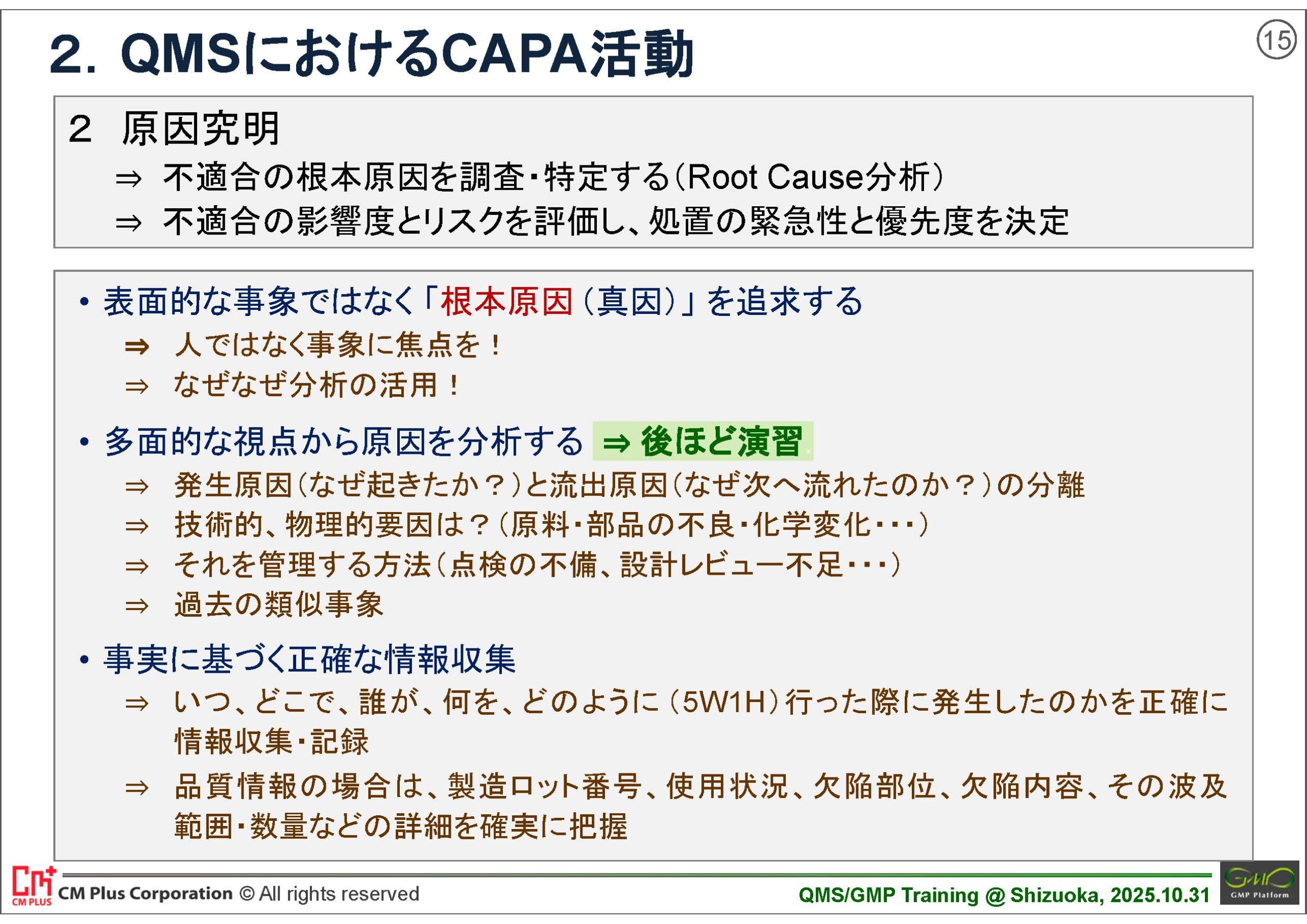 2. QMSにおけるCAPA活動

15

2 原因究明
⇒ 不適合の根本原因を調査・特定する(Root Cause分析)
⇒ 不適合の影響度とリスクを評価し、処置の緊急性と優先度を決定

• 表面的な事象ではなく「根本原因(真因)」を追求する
⇒ 人ではなく事象に焦点を！
⇒ なぜなぜ分析の活用！

• 多面的な視点から原因を分析する ⇒ 後ほど演習
⇒ 発生原因(なぜ起きたか？)と流出原因(なぜ次へ流れたのか？)の分離
⇒ 技術的、物理的要因は？(原料・部品の不良・化学変化・・・)
⇒ それを管理する方法(点検の不備、設計レビュー不足・・・)
⇒ 過去の類似事象

• 事実に基づく正確な情報収集
⇒ いつ、どこで、誰が、何を、どのように(5W1H)行った際に発生したのかを正確に情報収集・記録
⇒ 品質情報の場合は、製造ロット番号、使用状況、欠陥部位、欠陥内容、その波及範囲・数量などの詳細を確実に把握

CM PLUS CM Plus Corporation © All rights reserved
QMS/GMP Training @ Shizuoka, 2025.10.31
GMP Platform